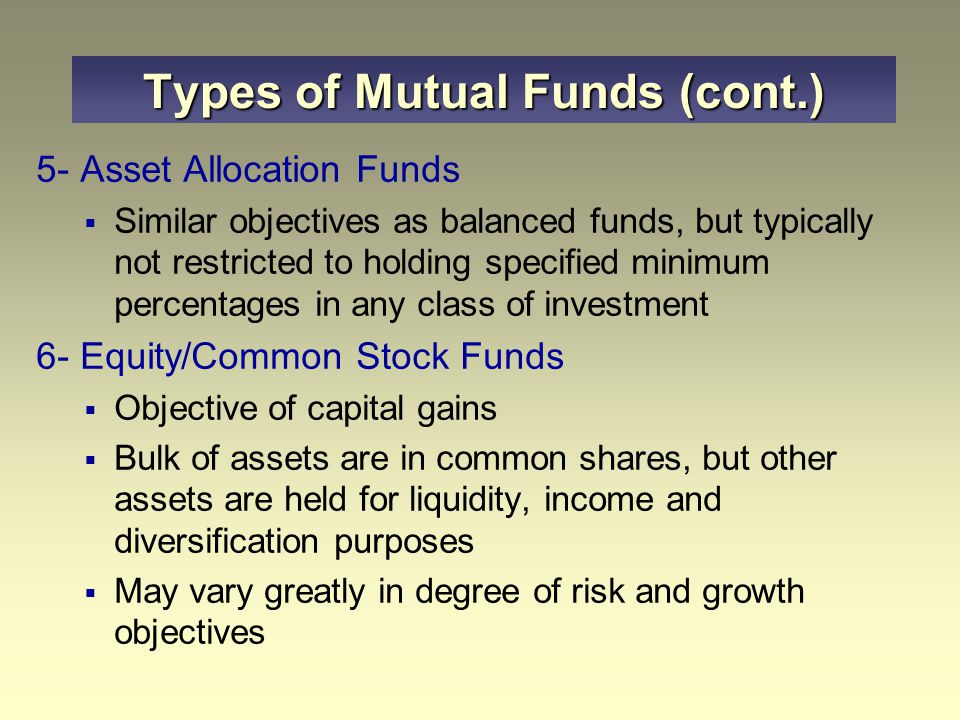 Types of Mutual Funds (cont.)

5- Asset Allocation Funds

▪ Similar objectives as balanced funds, but typically not restricted to holding specified minimum percentages in any class of investment

6- Equity/Common Stock Funds

▪ Objective of capital gains

▪ Bulk of assets are in common shares, but other assets are held for liquidity, income and diversification purposes

▪ May vary greatly in degree of risk and growth objectives